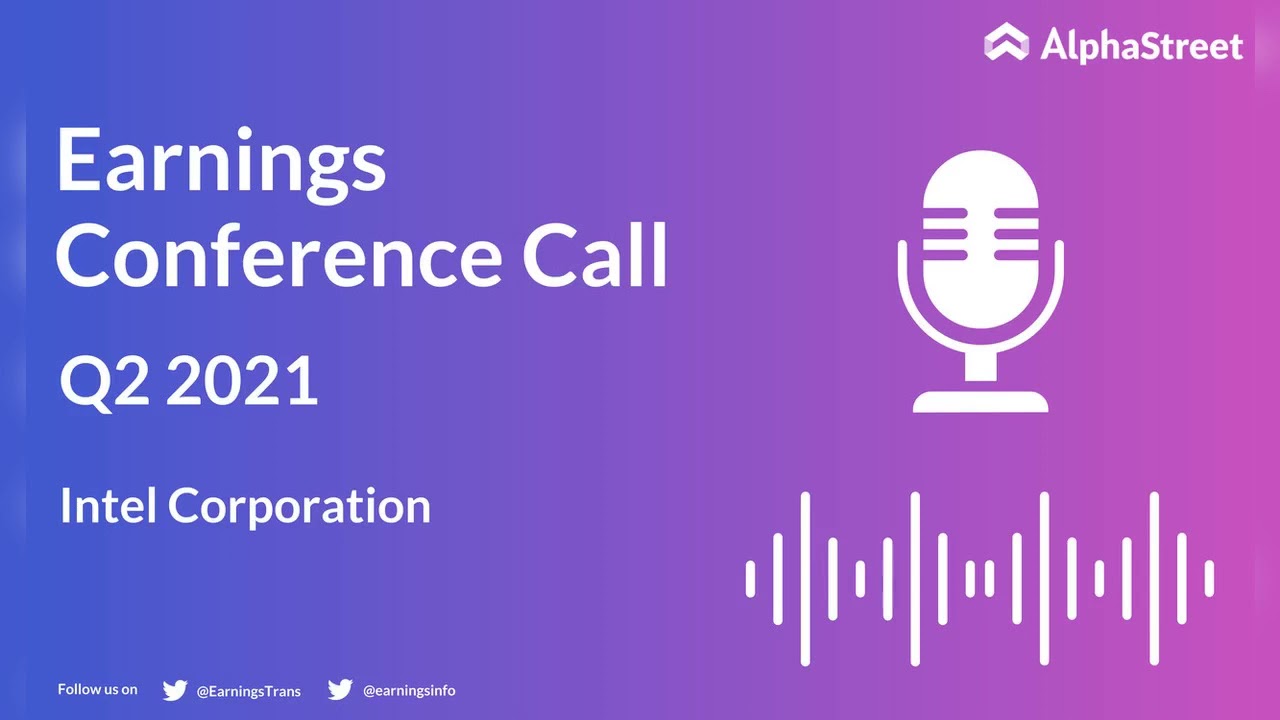 AlphaStreet

Earnings Conference Call

Q2 2021

Intel Corporation

Follow us on @EarningsTrans @earningsinfo